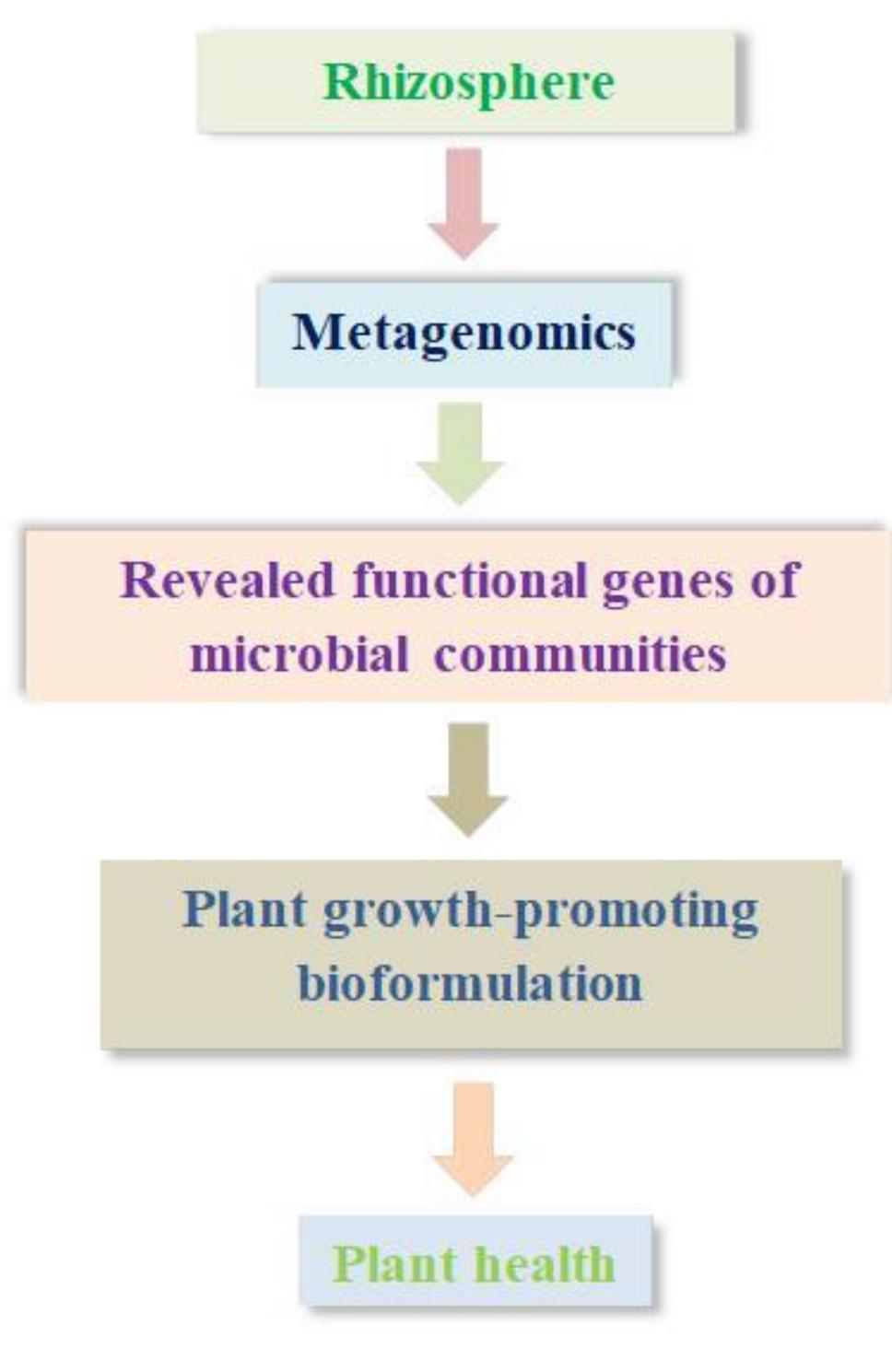 Rhizosphere

Metagenomics

Revealed functional genes of microbial communities

Plant growth-promoting bioformulation

Plant health